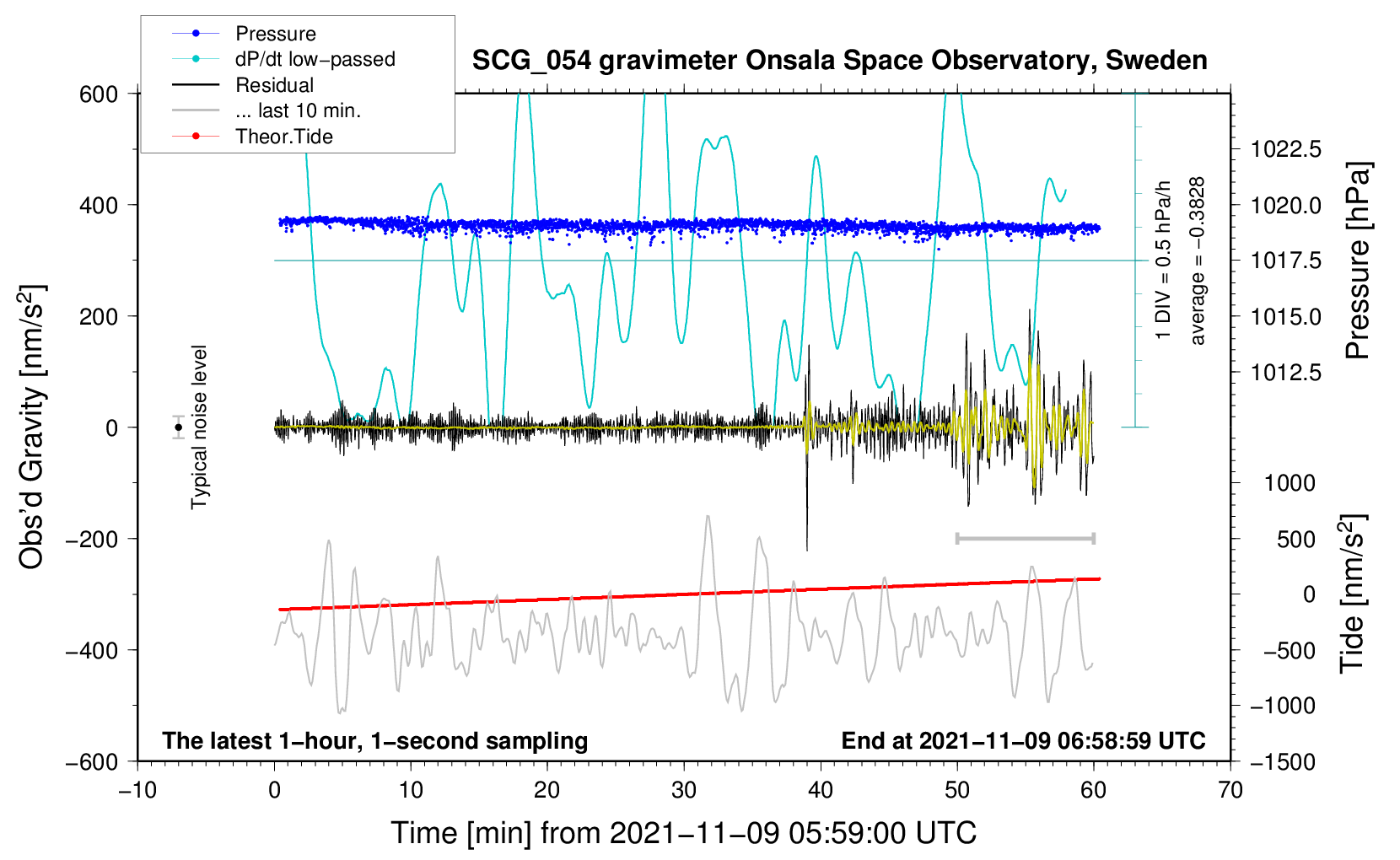 Pressure
dP/dt low−passed
Residual
... last 10 min.
Theor.Tide

SCG_054 gravimeter Onsala Space Observatory, Sweden

600
400
200
0
−200
−400
−600

Obs'd Gravity [nm/s$^2$]

Typical noise level

1 DIV = 0.5 hPa/h
average = −0.3828

1022.5
1020.0
1017.5
1015.0
1012.5
Pressure [hPa]

1000
500
0
−500
−1000
−1500
Tide [nm/s$^2$]

The latest 1−hour, 1−second sampling

End at 2021−11−09 06:58:59 UTC

−10
0
10
20
30
40
50
60
70

Time [min] from 2021−11−09 05:59:00 UTC